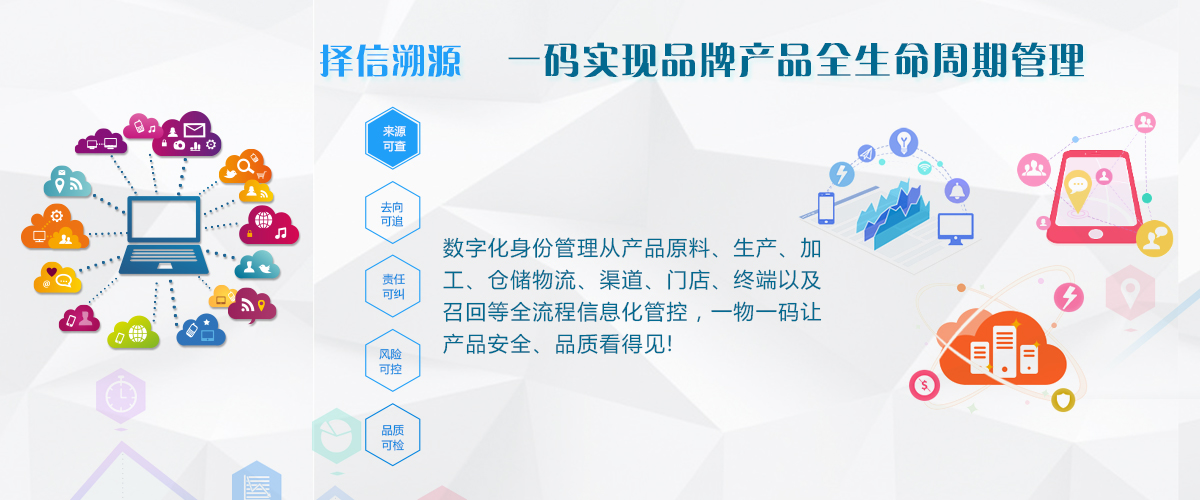 择信溯源　一码实现品牌产品全生命周期管理

来源可查

去向可追

责任可纠

风险可控

品质可检

数字化身份管理从产品原料、生产、加工、仓储物流、渠道、门店、终端以及召回等全流程信息化管控，一物一码让产品安全、品质看得见!